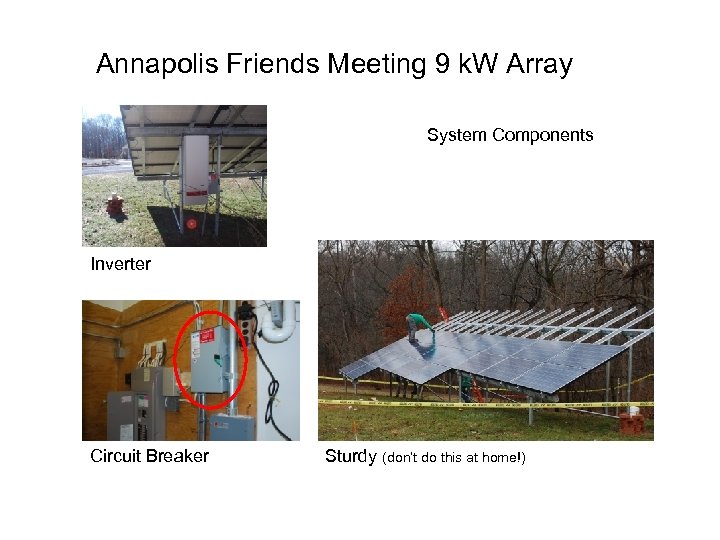 Annapolis Friends Meeting 9 kW Array

System Components

Inverter

Circuit Breaker

Sturdy (don't do this at home!)